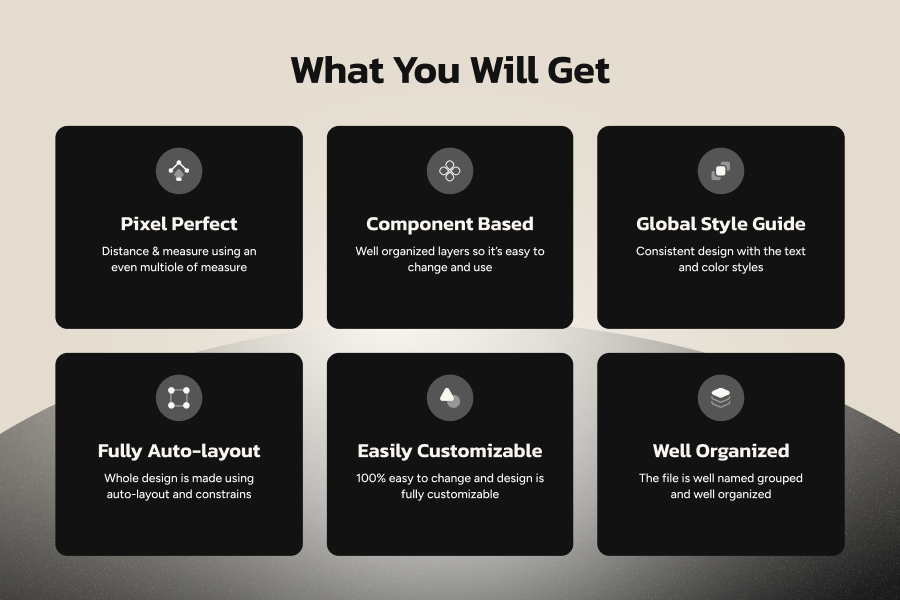 What You Will Get

Pixel Perfect

Distance & measure using an even multiole of measure

Component Based

Well organized layers so it's easy to change and use

Global Style Guide

Consistent design with the text and color styles

Fully Auto-layout

Whole design is made using auto-layout and constrains

Easily Customizable

100% easy to change and design is fully customizable

Well Organized

The file is well named grouped and well organized